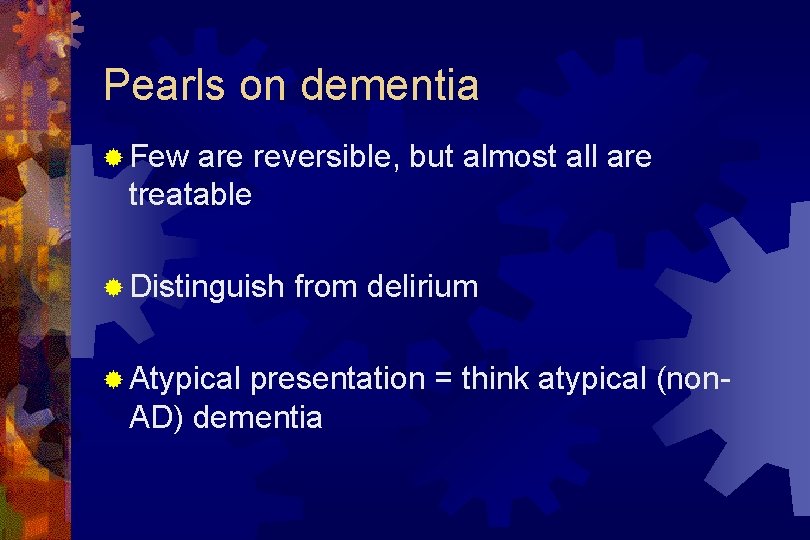 Pearls on dementia

Few are reversible, but almost all are treatable

Distinguish from delirium

Atypical presentation = think atypical (non-AD) dementia